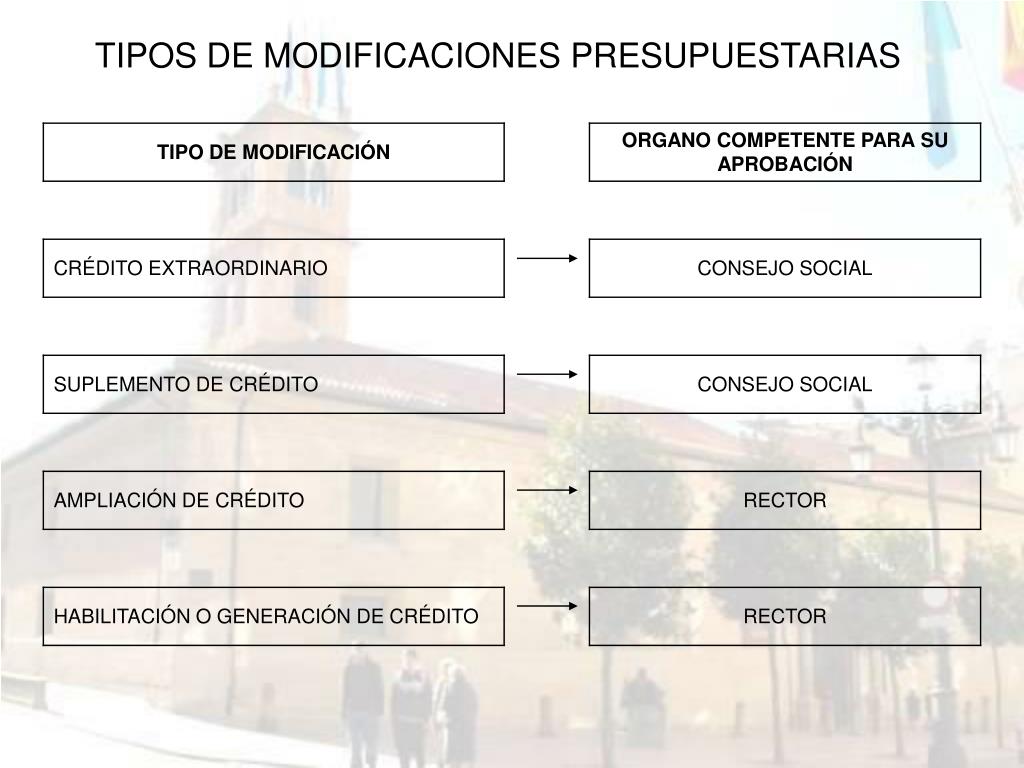 TIPOS DE MODIFICACIONES PRESUPUESTARIAS

| TIPO DE MODIFICACIÓN | ORGANO COMPETENTE PARA SU APROBACIÓN |
|---|---|
| CRÉDITO EXTRAORDINARIO | CONSEJO SOCIAL |
| SUPLEMENTO DE CRÉDITO | CONSEJO SOCIAL |
| AMPLIACIÓN DE CRÉDITO | RECTOR |
| HABILITACIÓN O GENERACIÓN DE CRÉDITO | RECTOR |